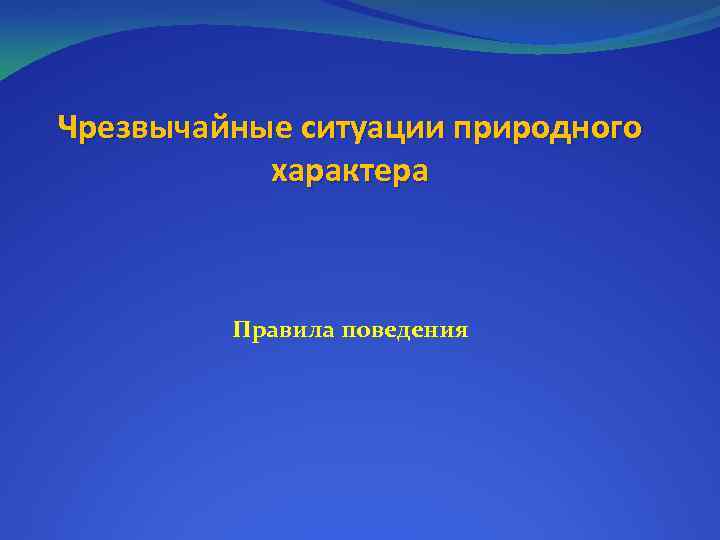 Чрезвычайные ситуации природного характера

Правила поведения